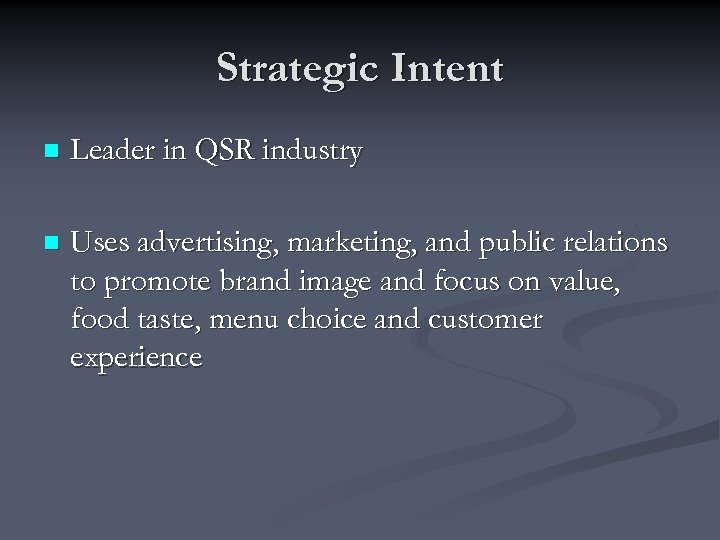 Strategic Intent

- Leader in QSR industry

- Uses advertising, marketing, and public relations to promote brand image and focus on value, food taste, menu choice and customer experience